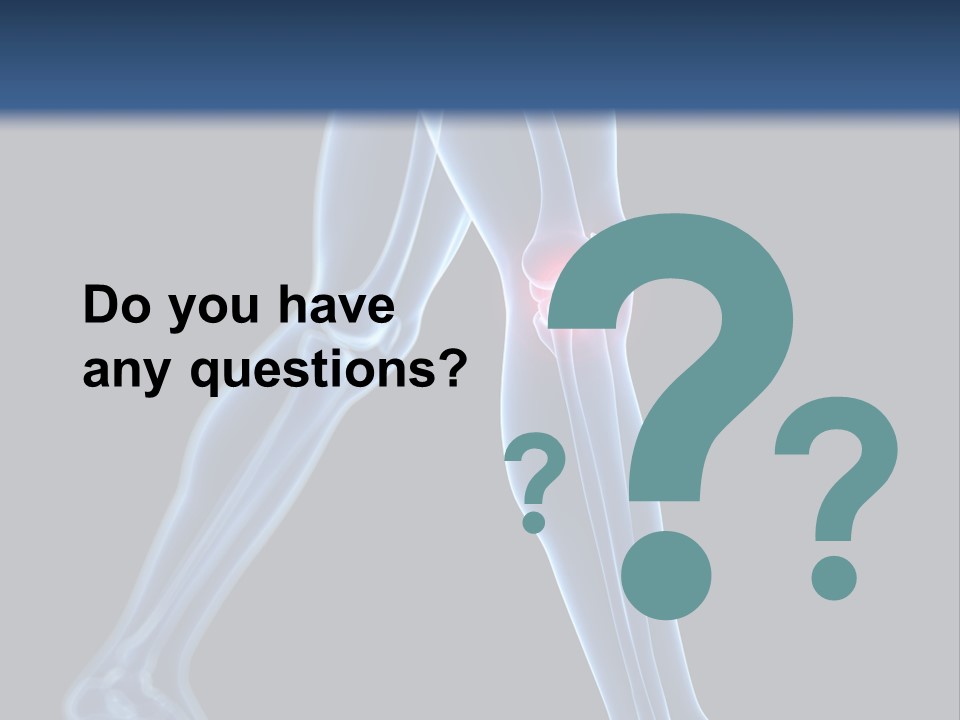 Do you have any questions?

?

?

?